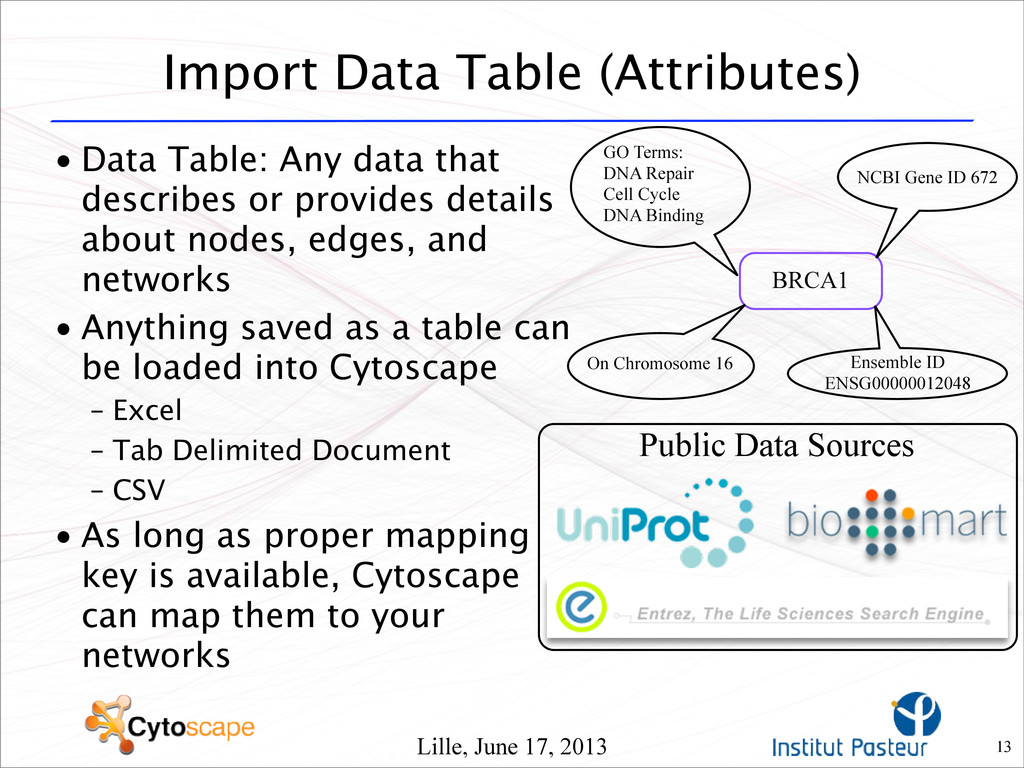 Import Data Table (Attributes)

• Data Table: Any data that describes or provides details about nodes, edges, and networks

• Anything saved as a table can be loaded into Cytoscape
– Excel
– Tab Delimited Document
– CSV

• As long as proper mapping key is available, Cytoscape can map them to your networks

GO Terms:
DNA Repair
Cell Cycle
DNA Binding

NCBI Gene ID 672

BRCA1

On Chromosome 16

Ensemble ID
ENSG00000012048

Public Data Sources

UniProt

biomart

Entrez, The Life Sciences Search Engine

Cytoscape

Lille, June 17, 2013

Institut Pasteur

13